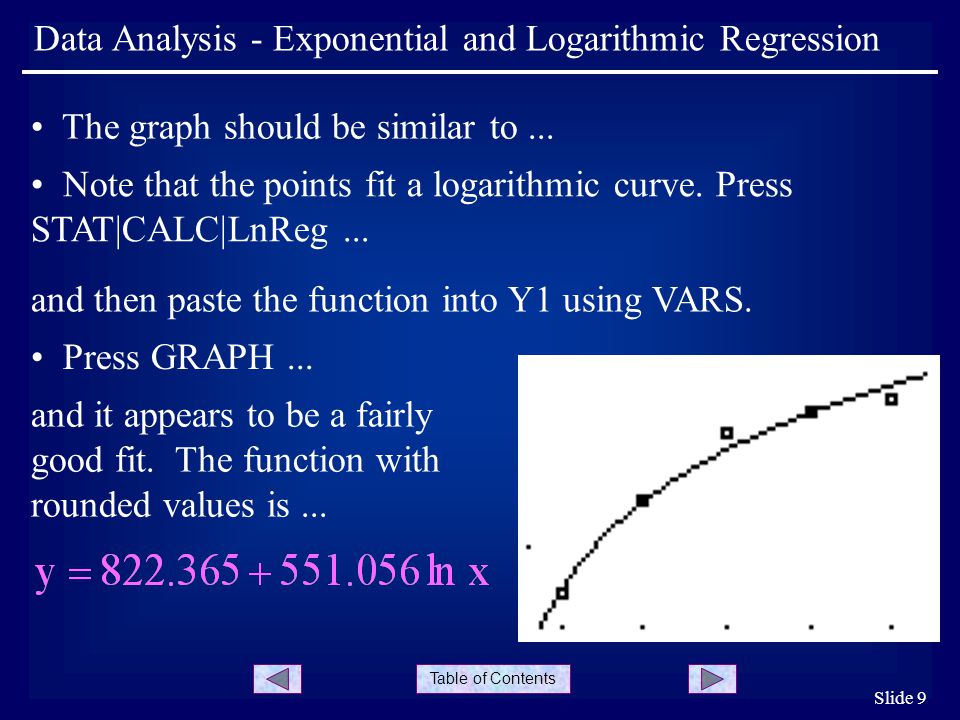 Data Analysis - Exponential and Logarithmic Regression

• The graph should be similar to ...

• Note that the points fit a logarithmic curve. Press STAT|CALC|LnReg ...

and then paste the function into Y1 using VARS.

• Press GRAPH ...

and it appears to be a fairly good fit. The function with rounded values is ...

$y = 822.365 + 551.056 \ln x$

Table of Contents

Slide 9